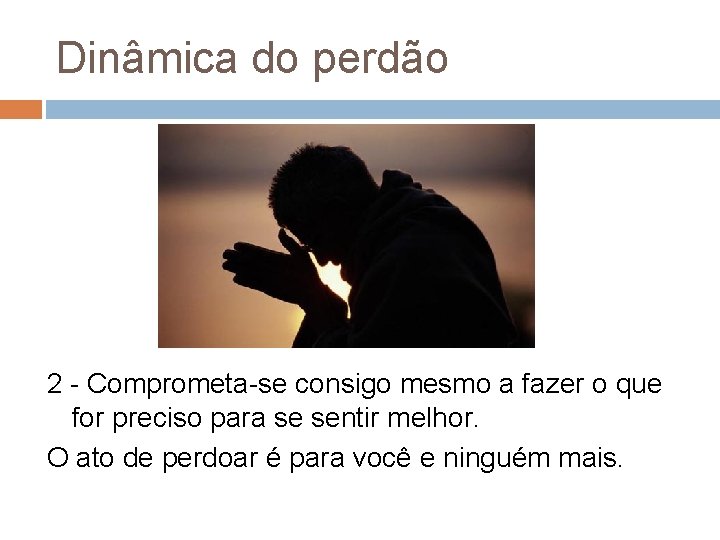 Dinâmica do perdão

2 - Comprometa-se consigo mesmo a fazer o que for preciso para se sentir melhor.

O ato de perdoar é para você e ninguém mais.